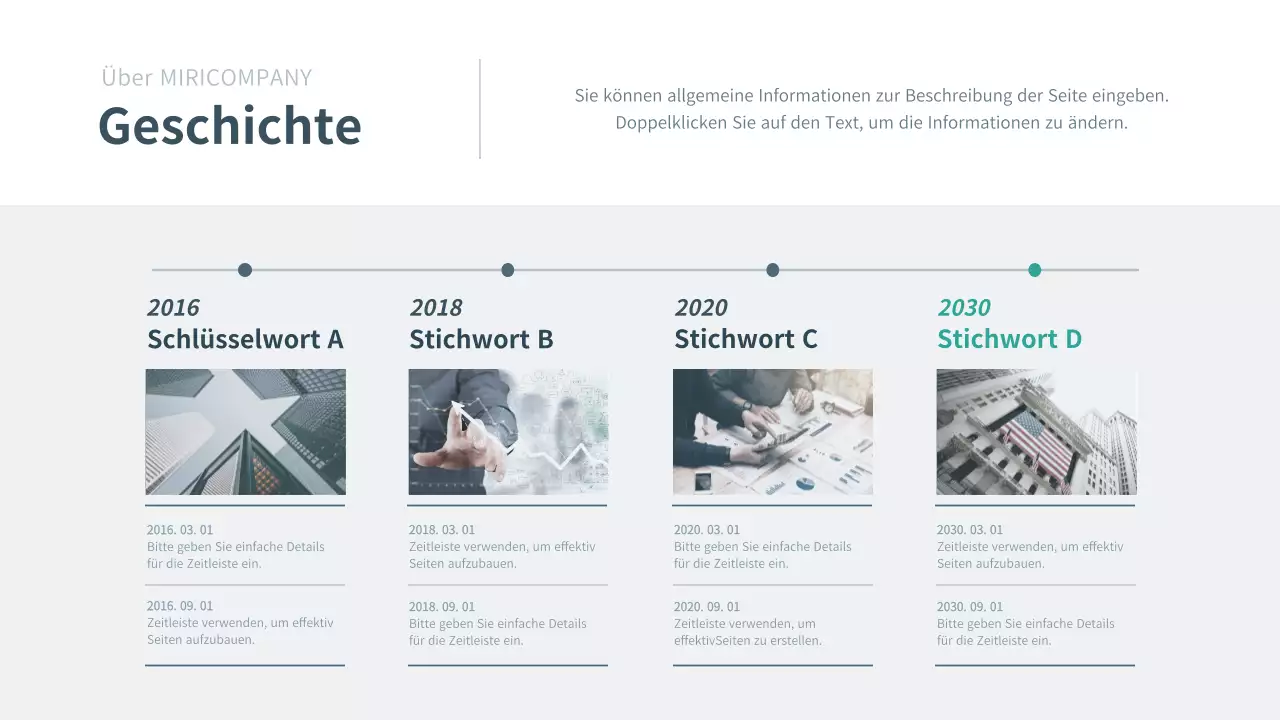 Über MIRICOMPANY
Geschichte

Sie können allgemeine Informationen zur Beschreibung der Seite eingeben. Doppelklicken Sie auf den Text, um die Informationen zu ändern.

2016
Schlüsselwort A

2016. 03. 01
Bitte geben Sie einfache Details für die Zeitleiste ein.

2016. 09. 01
Zeitleiste verwenden, um effektiv Seiten aufzubauen.

2018
Stichwort B

2018. 03. 01
Zeitleiste verwenden, um effektiv Seiten aufzubauen.

2018. 09. 01
Bitte geben Sie einfache Details für die Zeitleiste ein.

2020
Stichwort C

2020. 03. 01
Bitte geben Sie einfache Details für die Zeitleiste ein.

2020. 09. 01
Zeitleiste verwenden, um effektivSeiten zu erstellen.

2030
Stichwort D

2030. 03. 01
Zeitleiste verwenden, um effektiv Seiten aufzubauen.

2030. 09. 01
Bitte geben Sie einfache Details für die Zeitleiste ein.